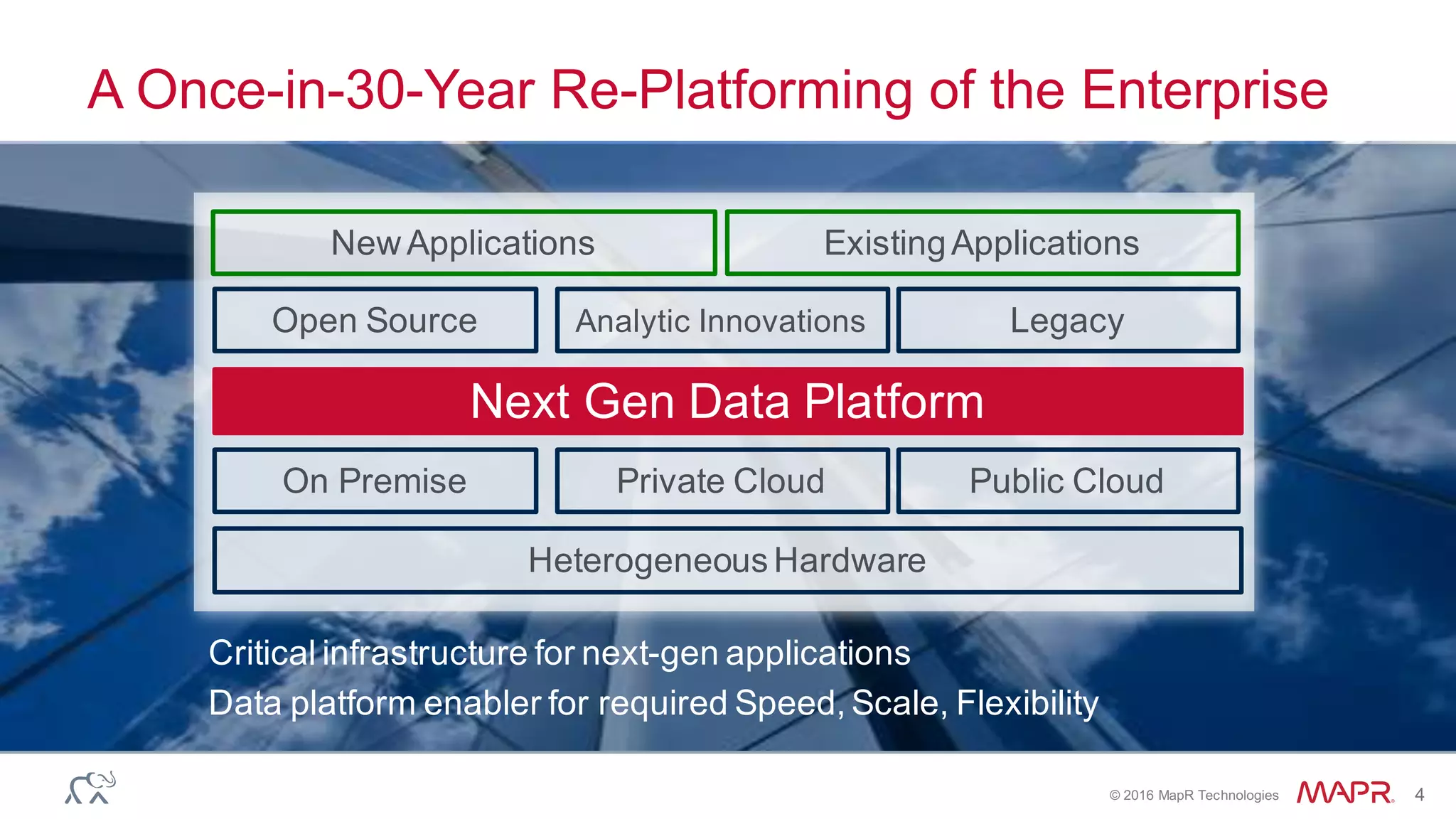 A Once-in-30-Year Re-Platforming of the Enterprise

New Applications

Existing Applications

Open Source

Analytic Innovations

Legacy

Next Gen Data Platform

On Premise

Private Cloud

Public Cloud

Heterogeneous Hardware

Critical infrastructure for next-gen applications

Data platform enabler for required Speed, Scale, Flexibility

© 2016 MapR Technologies MAPR 4